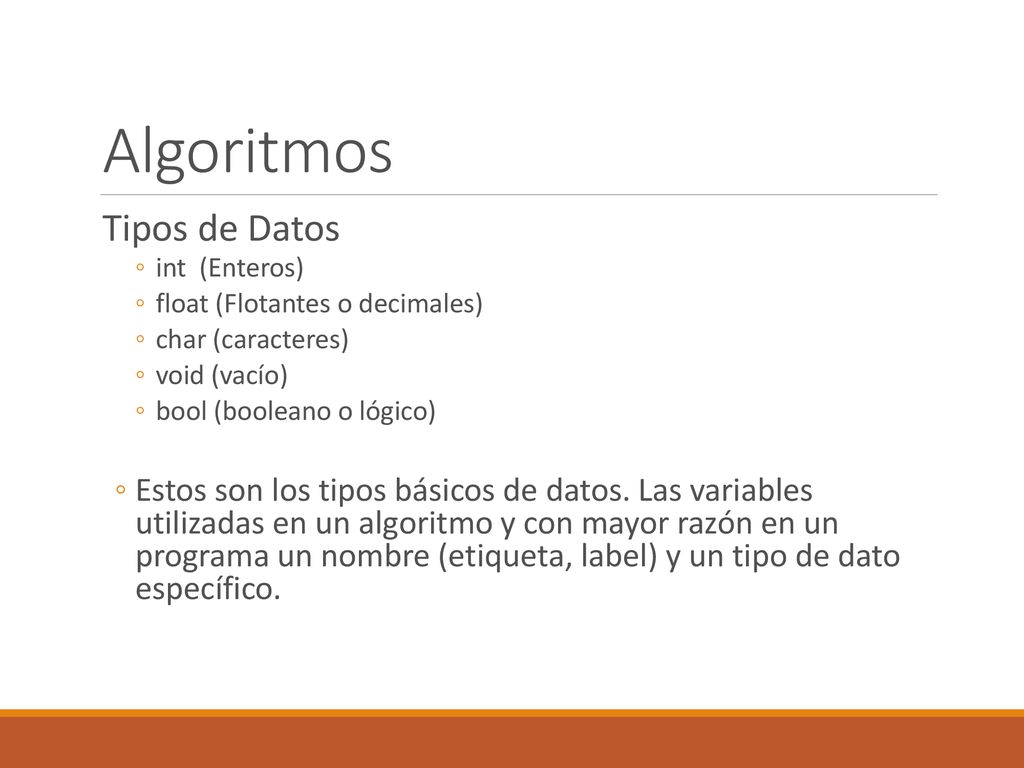 Algoritmos

Tipos de Datos

◦ int (Enteros)
◦ float (Flotantes o decimales)
◦ char (caracteres)
◦ void (vacío)
◦ bool (booleano o lógico)

◦ Estos son los tipos básicos de datos. Las variables utilizadas en un algoritmo y con mayor razón en un programa un nombre (etiqueta, label) y un tipo de dato específico.